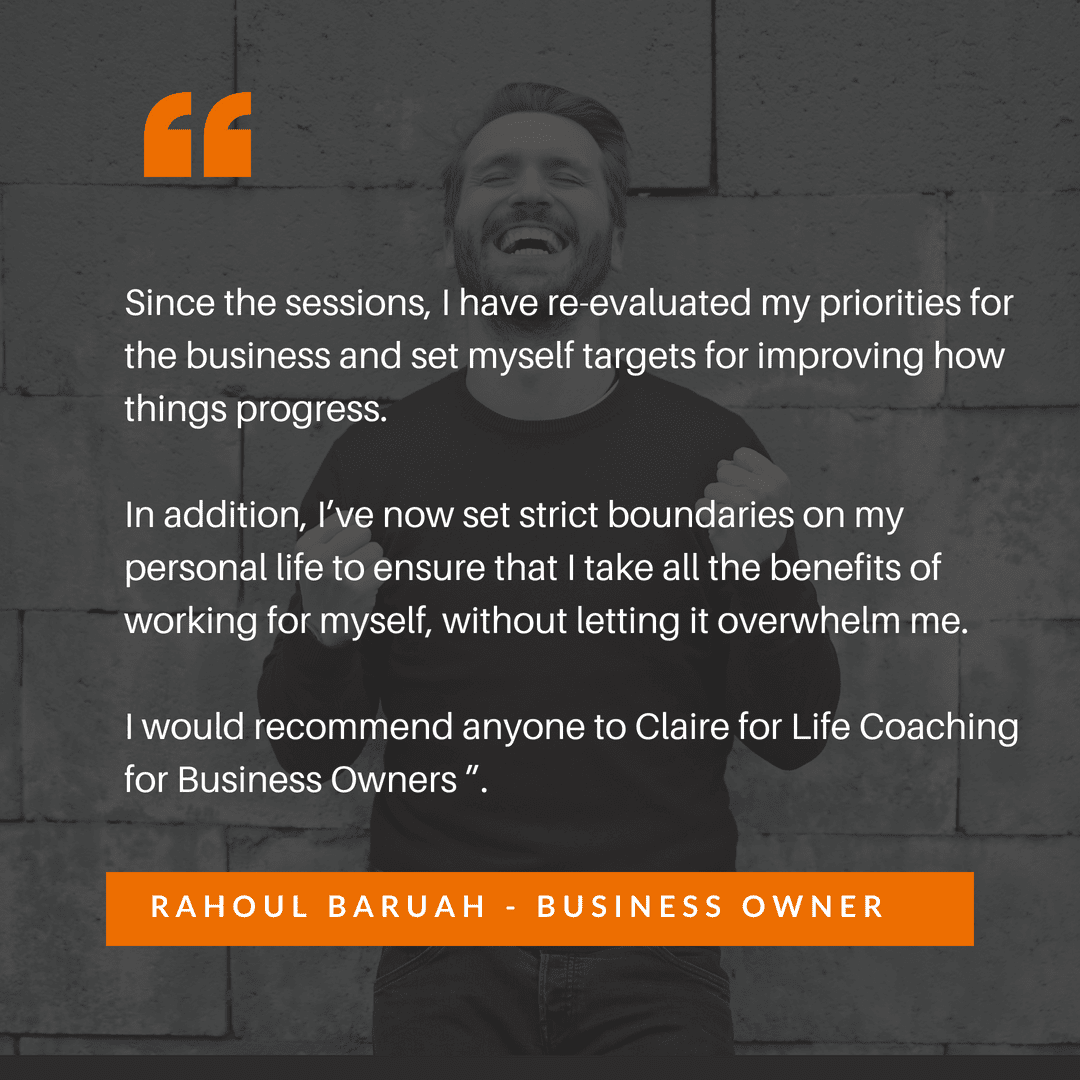 “

Since the sessions, I have re-evaluated my priorities for the business and set myself targets for improving how things progress.

In addition, I’ve now set strict boundaries on my personal life to ensure that I take all the benefits of working for myself, without letting it overwhelm me.

I would recommend anyone to Claire for Life Coaching for Business Owners ”.

RAHOUL BARUAH - BUSINESS OWNER